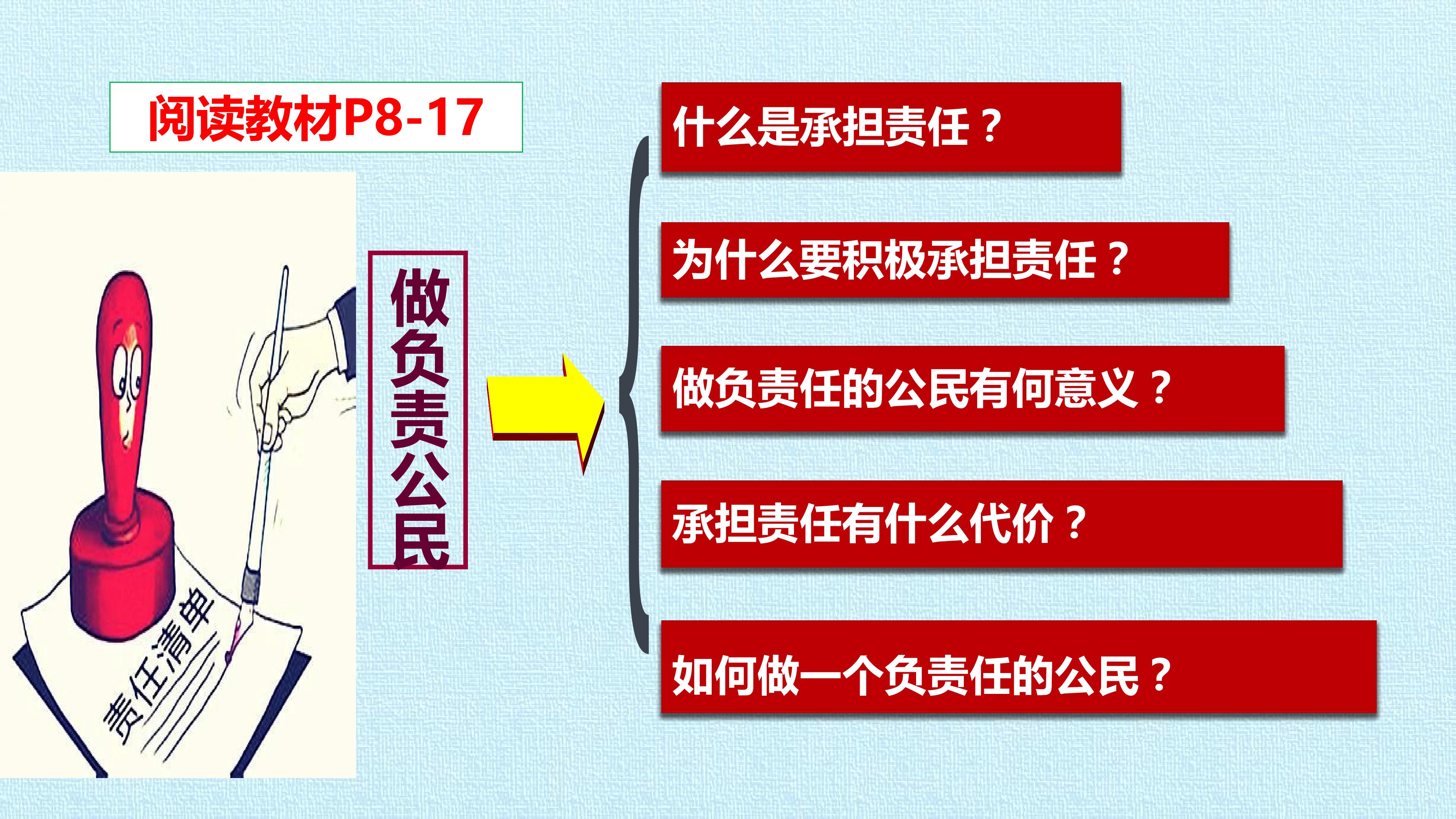 阅读教材P8-17

责任清单

做负责公民

什么是承担责任？

为什么要积极承担责任？

做负责任的公民有何意义？

承担责任有什么代价？

如何做一个负责任的公民？